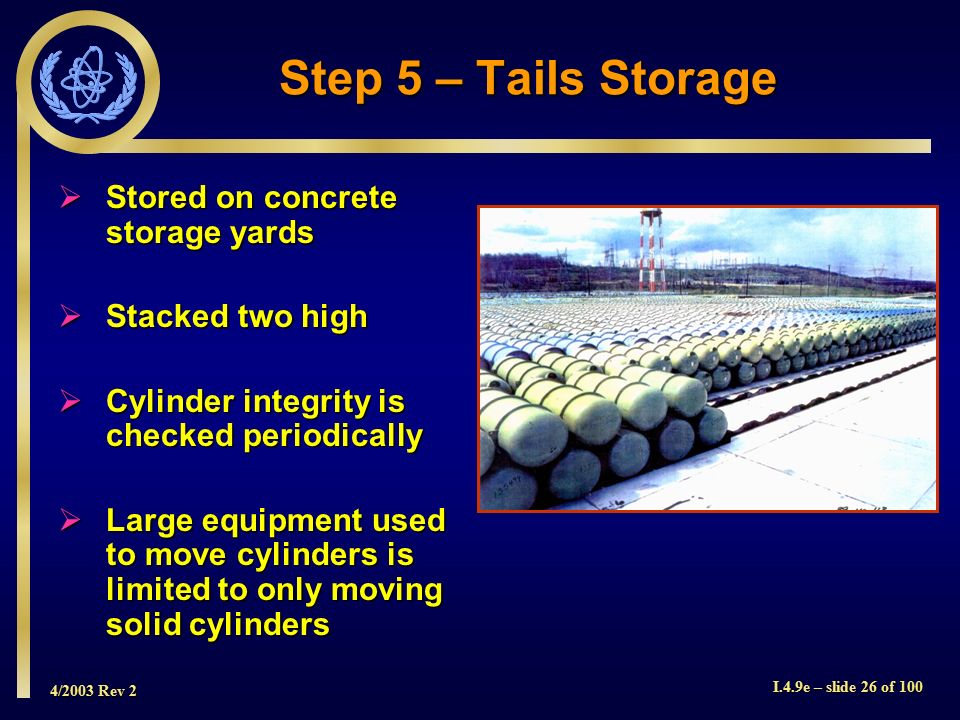 Step 5 – Tails Storage

➢ Stored on concrete storage yards

➢ Stacked two high

➢ Cylinder integrity is checked periodically

➢ Large equipment used to move cylinders is limited to only moving solid cylinders

4/2003 Rev 2

I.4.9e – slide 26 of 100